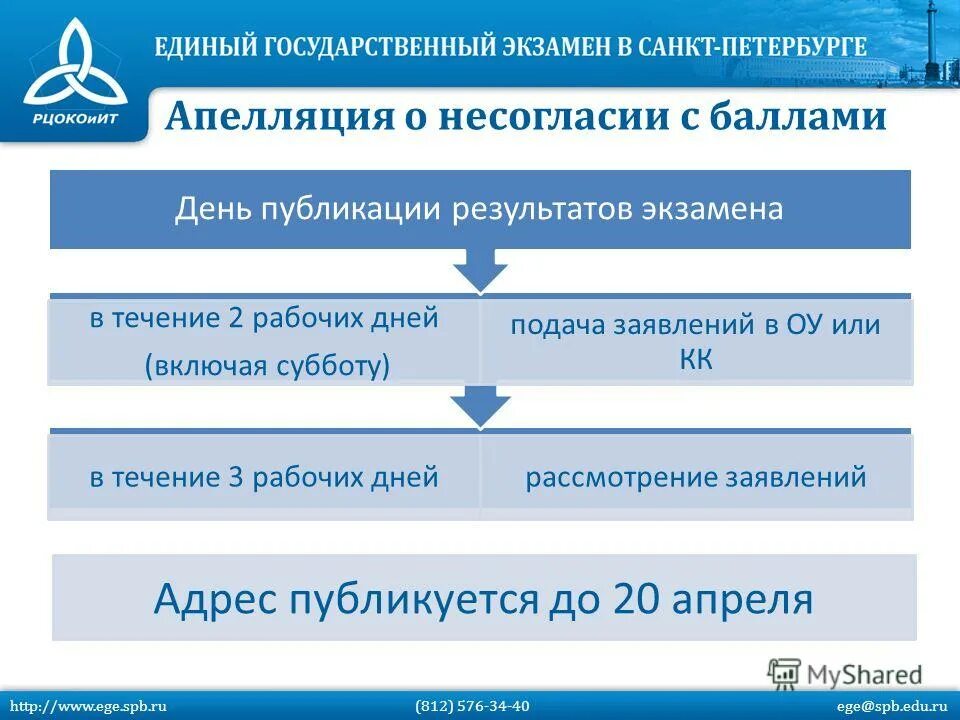 РЦОКОиИТ

ЕДИНЫЙ ГОСУДАРСТВЕННЫЙ ЭКЗАМЕН В САНКТ-ПЕТЕРБУРГЕ

Апелляция о несогласии с баллами

День публикации результатов экзамена

в течение 2 рабочих дней (включая субботу)

подача заявлений в ОУ или КК

в течение 3 рабочих дней

рассмотрение заявлений

Адрес публикуется до 20 апреля

MyShared

http://www.ege.spb.ru (812) 576-34-40 ege@spb.edu.ru